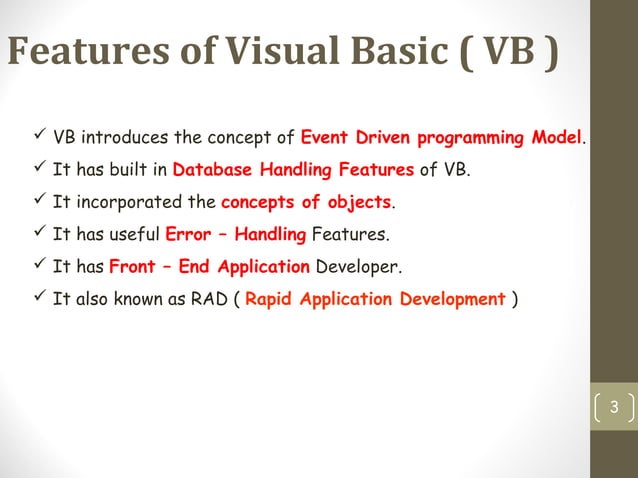 Features of Visual Basic ( VB )

✓ VB introduces the concept of Event Driven programming Model.

✓ It has built in Database Handling Features of VB.

✓ It incorporated the concepts of objects.

✓ It has useful Error – Handling Features.

✓ It has Front – End Application Developer.

✓ It also known as RAD ( Rapid Application Development )

3